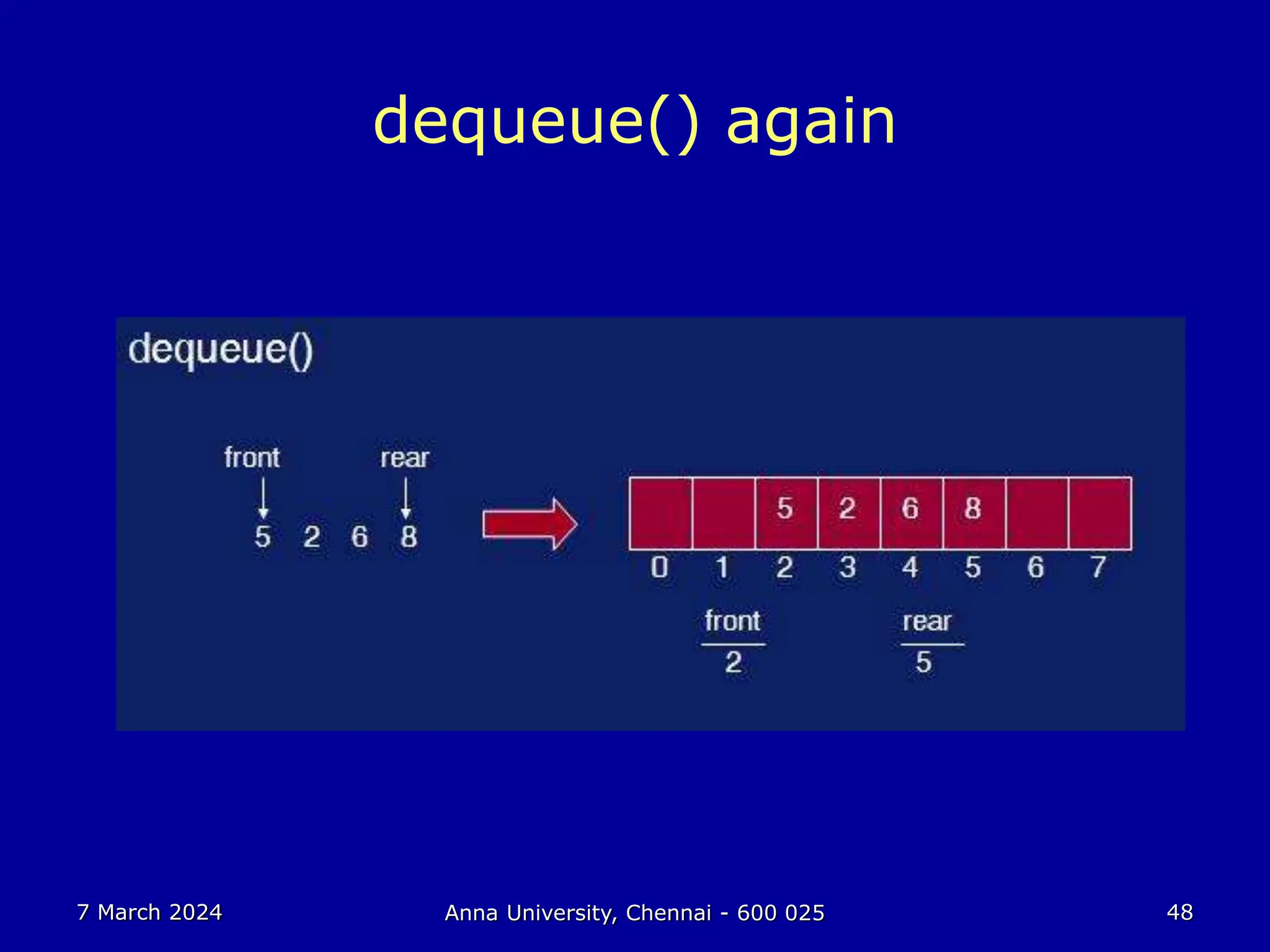 dequeue() again

dequeue()

front rear

5 2 6 8

| | | 5 | 2 | 6 | 8 | | |
|---|---|---|---|---|---|---|---|
| 0 | 1 | 2 | 3 | 4 | 5 | 6 | 7 |

front
2

rear
5

7 March 2024 Anna University, Chennai - 600 025 48